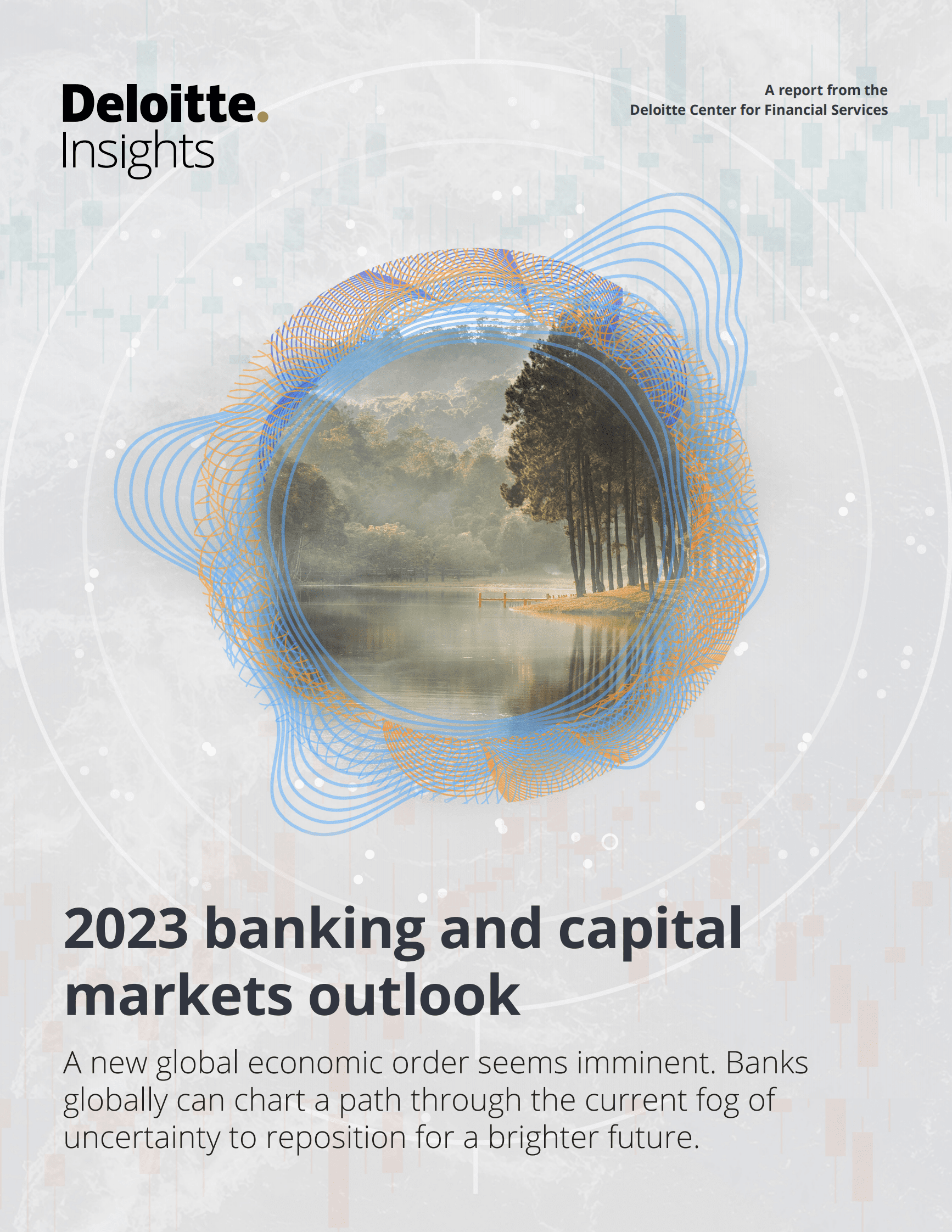 Deloitte.
Insights

A report from the
Deloitte Center for Financial Services

2023 banking and capital markets outlook

A new global economic order seems imminent. Banks globally can chart a path through the current fog of uncertainty to reposition for a brighter future.